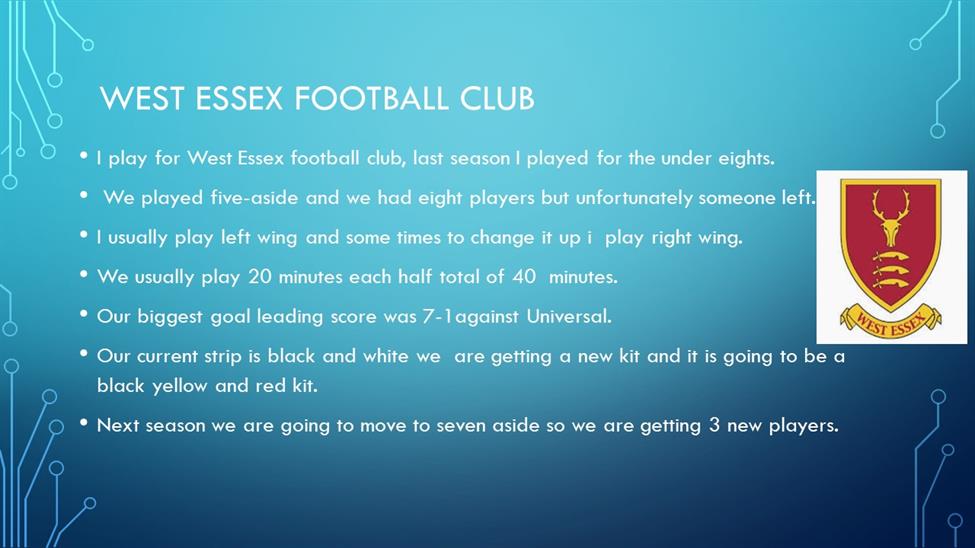 WEST ESSEX FOOTBALL CLUB

• I play for West Essex football club, last season I played for the under eights.

• We played five-aside and we had eight players but unfortunately someone left.

• I usually play left wing and some times to change it up i play right wing.

• We usually play 20 minutes each half total of 40 minutes.

• Our biggest goal leading score was 7-1against Universal.

• Our current strip is black and white we are getting a new kit and it is going to be a black yellow and red kit.

• Next season we are going to move to seven aside so we are getting 3 new players.

WEST ESSEX